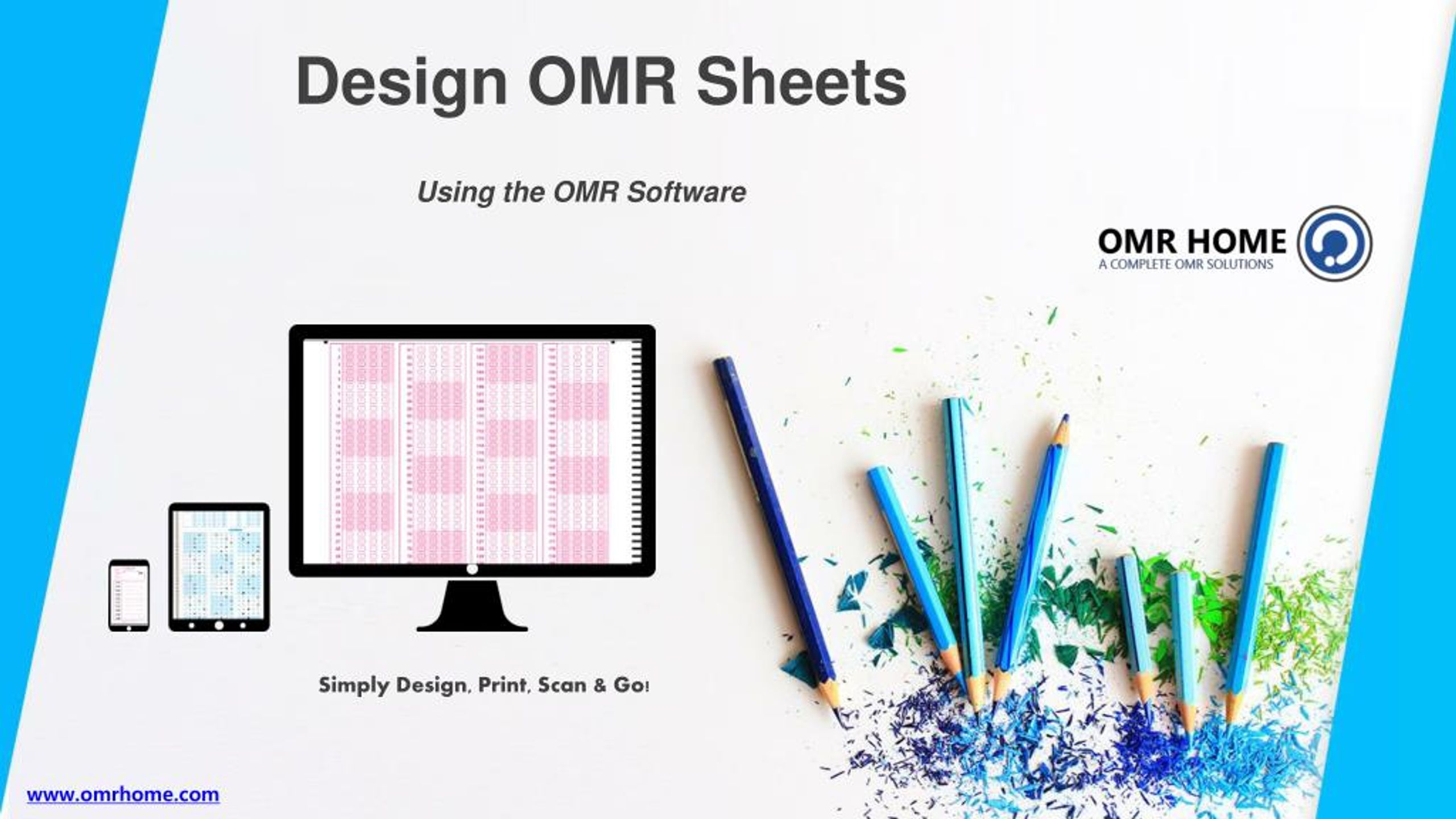 Design OMR Sheets

Using the OMR Software

OMR HOME
A COMPLETE OMR SOLUTIONS

Simply Design, Print, Scan & Go!

www.omrhome.com